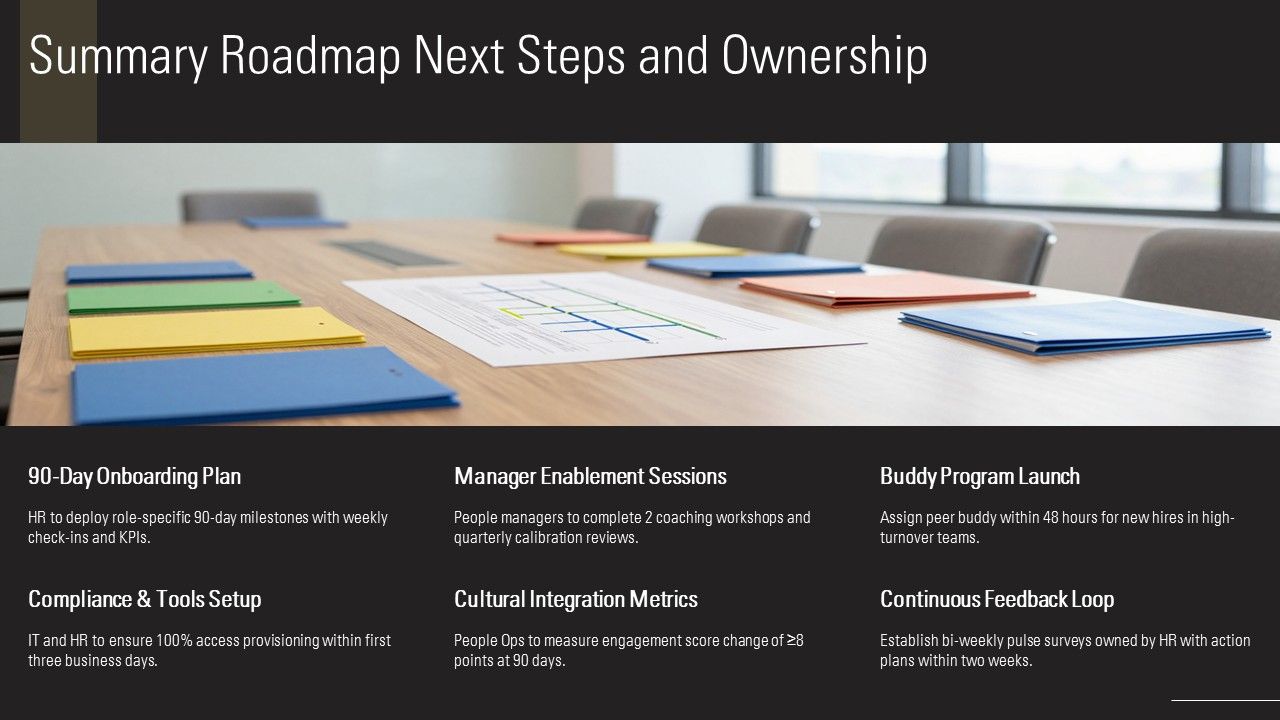 Summary Roadmap Next Steps and Ownership

90-Day Onboarding Plan

HR to deploy role-specific 90-day milestones with weekly check-ins and KPIs.

Manager Enablement Sessions

People managers to complete 2 coaching workshops and quarterly calibration reviews.

Buddy Program Launch

Assign peer buddy within 48 hours for new hires in high-turnover teams.

Compliance & Tools Setup

IT and HR to ensure 100% access provisioning within first three business days.

Cultural Integration Metrics

People Ops to measure engagement score change of ≥8 points at 90 days.

Continuous Feedback Loop

Establish bi-weekly pulse surveys owned by HR with action plans within two weeks.